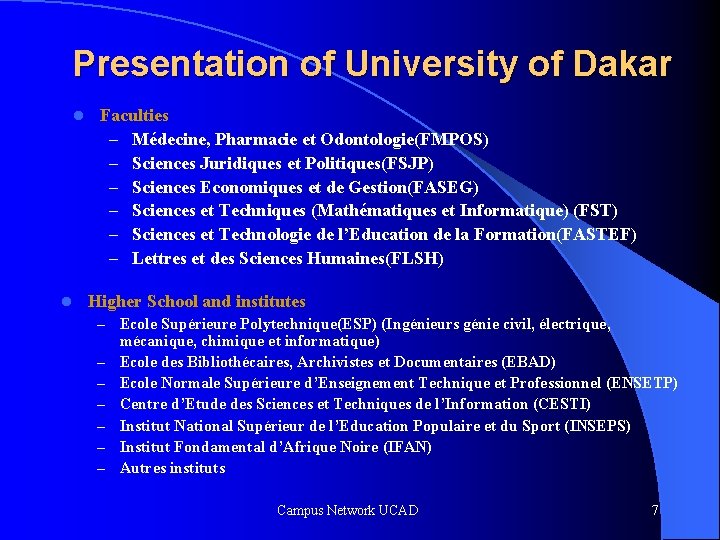 Presentation of University of Dakar

• Faculties
- Médecine, Pharmacie et Odontologie(FMPOS)
- Sciences Juridiques et Politiques(FSJP)
- Sciences Economiques et de Gestion(FASEG)
- Sciences et Techniques (Mathématiques et Informatique) (FST)
- Sciences et Technologie de l'Education de la Formation(FASTEF)
- Lettres et des Sciences Humaines(FLSH)

• Higher School and institutes
- Ecole Supérieure Polytechnique(ESP) (Ingénieurs génie civil, électrique, mécanique, chimique et informatique)
- Ecole des Bibliothécaires, Archivistes et Documentaires (EBAD)
- Ecole Normale Supérieure d'Enseignement Technique et Professionnel (ENSETP)
- Centre d'Etude des Sciences et Techniques de l'Information (CESTI)
- Institut National Supérieur de l'Education Populaire et du Sport (INSEPS)
- Institut Fondamental d'Afrique Noire (IFAN)
- Autres instituts

Campus Network UCAD

7